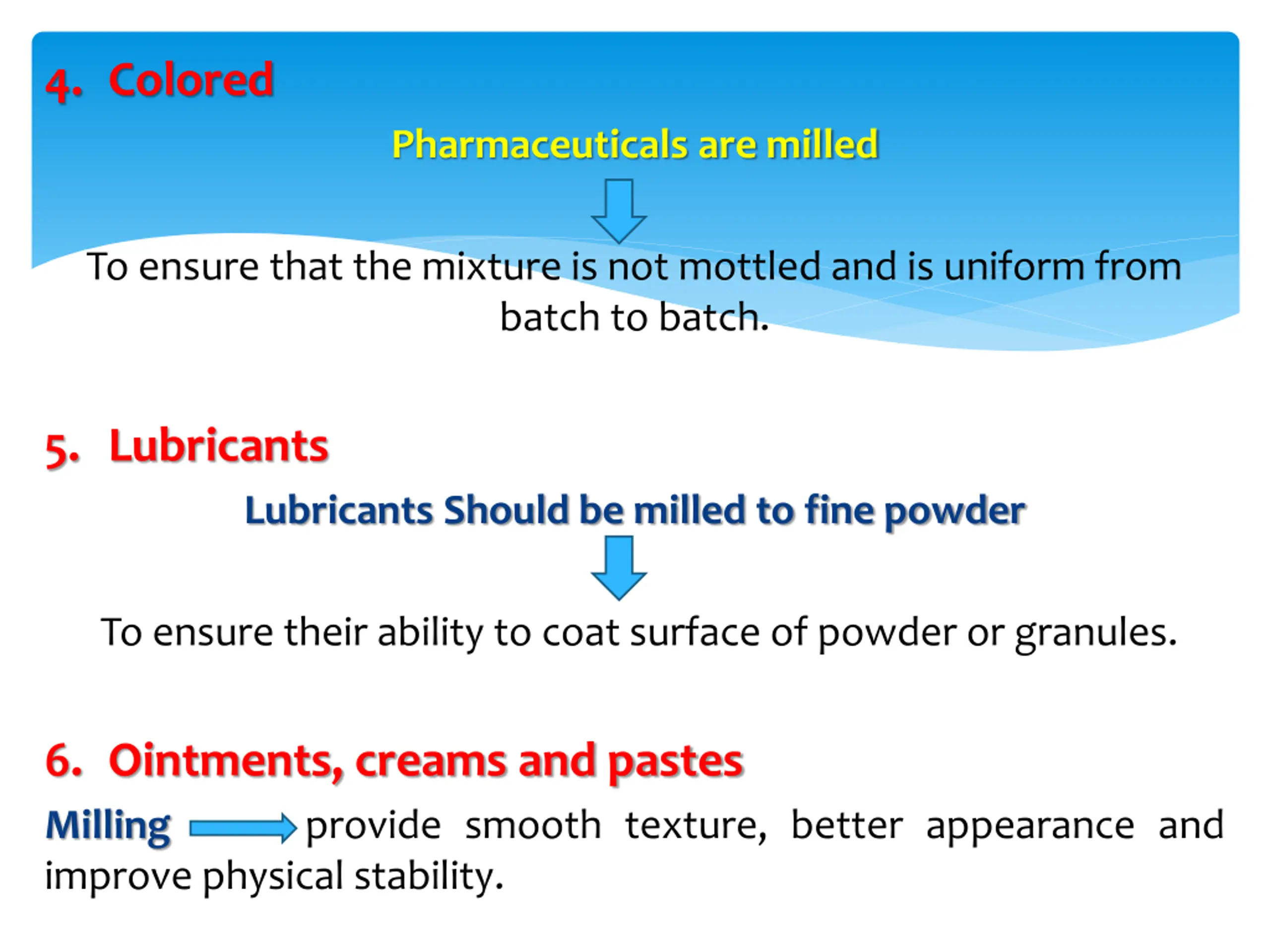 4. Colored

Pharmaceuticals are milled

To ensure that the mixture is not mottled and is uniform from batch to batch.

5. Lubricants

Lubricants Should be milled to fine powder

To ensure their ability to coat surface of powder or granules.

6. Ointments, creams and pastes

Milling provide smooth texture, better appearance and improve physical stability.